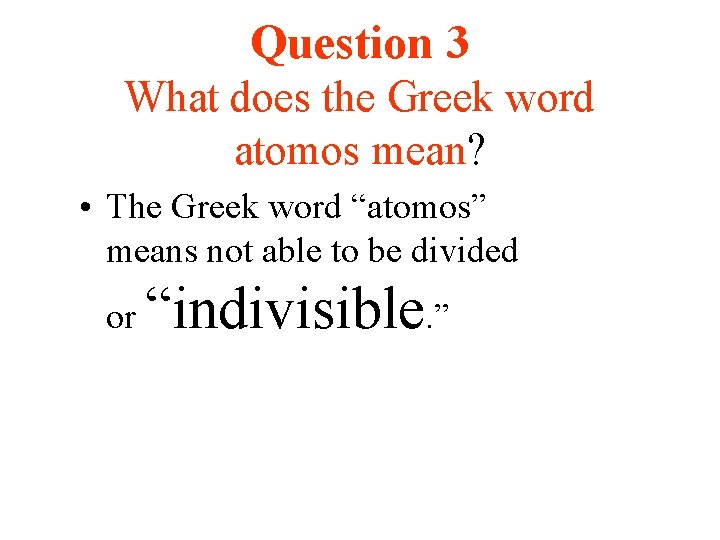 Question 3
What does the Greek word atomos mean?

• The Greek word “atomos” means not able to be divided or “indivisible.”